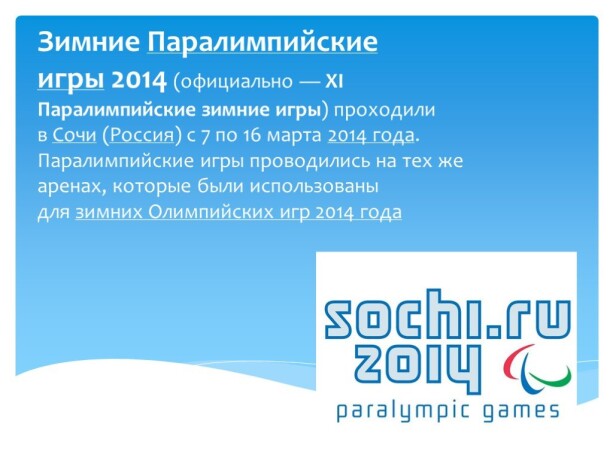 Зимние Паралимпийские игры 2014 (официально — XI Паралимпийские зимние игры) проходили в Сочи (Россия) с 7 по 16 марта 2014 года. Паралимпийские игры проводились на тех же аренах, которые были использованы для зимних Олимпийских игр 2014 года

sochi.ru
2014
paralympic games